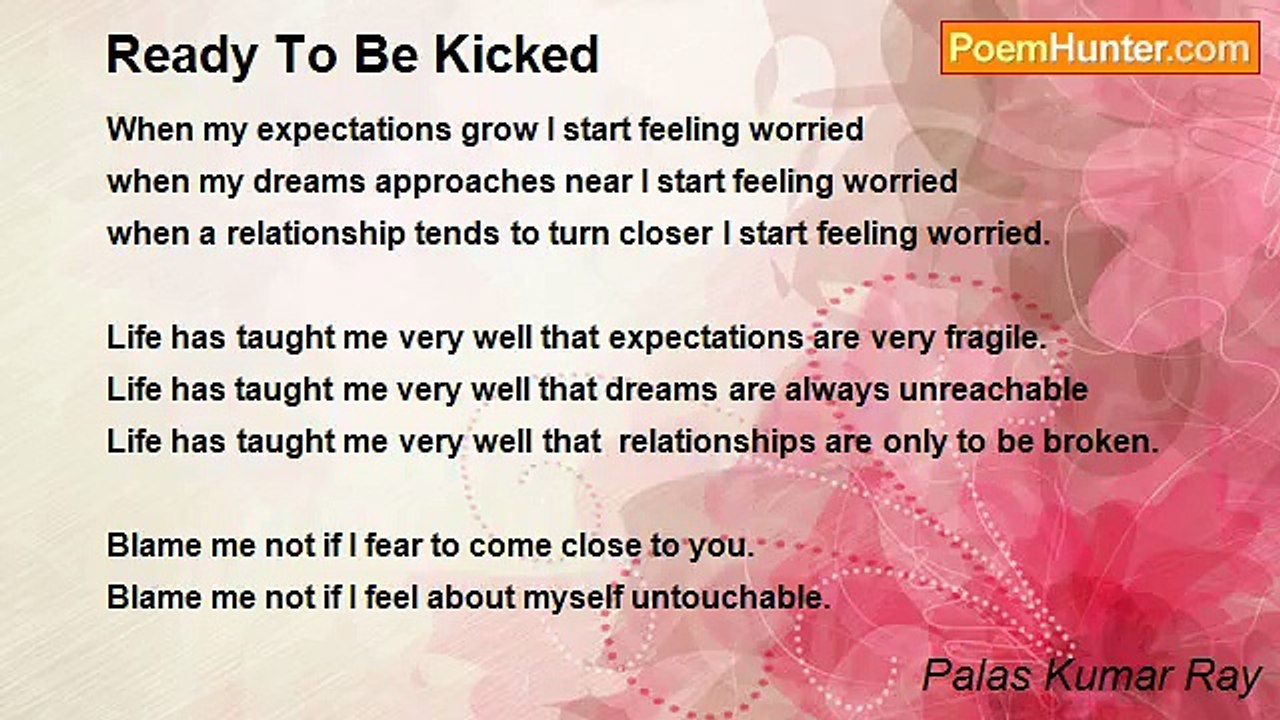 Ready To Be Kicked

PoemHunter.com

When my expectations grow I start feeling worried
when my dreams approaches near I start feeling worried
when a relationship tends to turn closer I start feeling worried.

Life has taught me very well that expectations are very fragile.
Life has taught me very well that dreams are always unreachable
Life has taught me very well that relationships are only to be broken.

Blame me not if I fear to come close to you.
Blame me not if I feel about myself untouchable.

Palas Kumar Ray